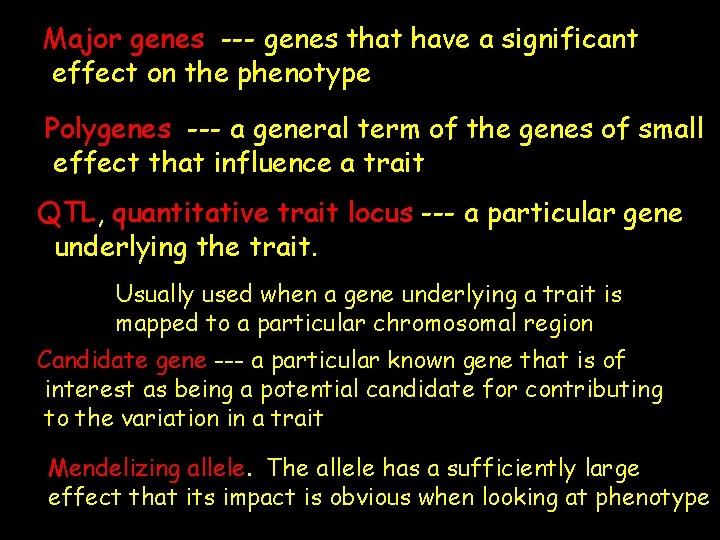 Major genes --- genes that have a significant effect on the phenotype

Polygenes --- a general term of the genes of small effect that influence a trait

QTL, quantitative trait locus --- a particular gene underlying the trait.

Usually used when a gene underlying a trait is mapped to a particular chromosomal region

Candidate gene --- a particular known gene that is of interest as being a potential candidate for contributing to the variation in a trait

Mendelizing allele. The allele has a sufficiently large effect that its impact is obvious when looking at phenotype